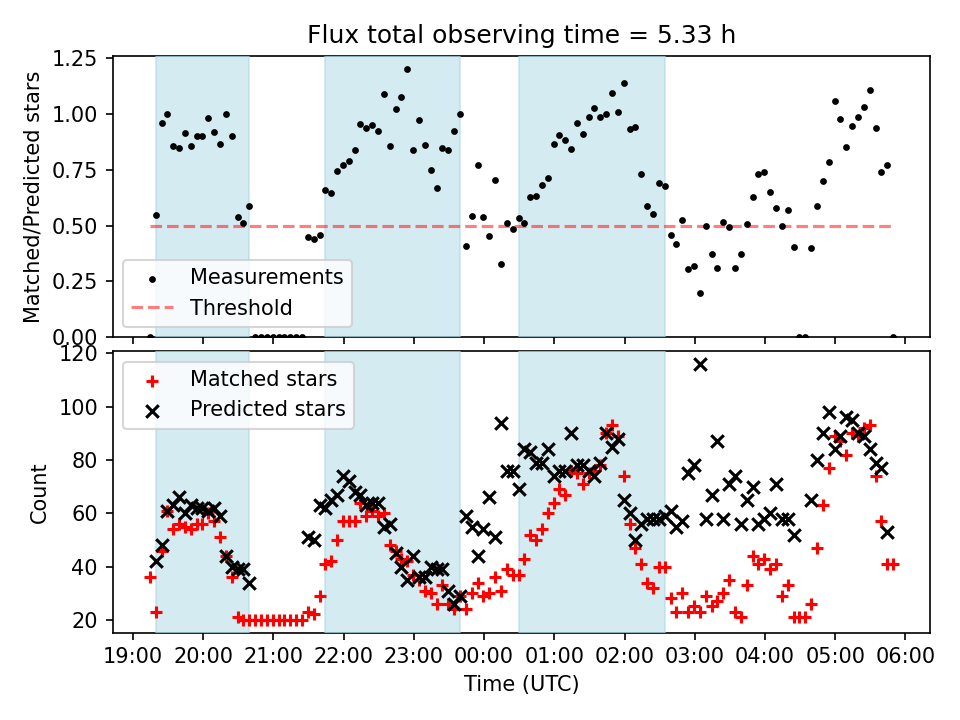 Flux total observing time = 5.33 h

Matched/Predicted stars

1.25
1.00
0.75
0.50
0.25
0.00

Measurements
Threshold

Count

120
100
80
60
40
20

Matched stars
Predicted stars

19:00 20:00 21:00 22:00 23:00 00:00 01:00 02:00 03:00 04:00 05:00 06:00

Time (UTC)